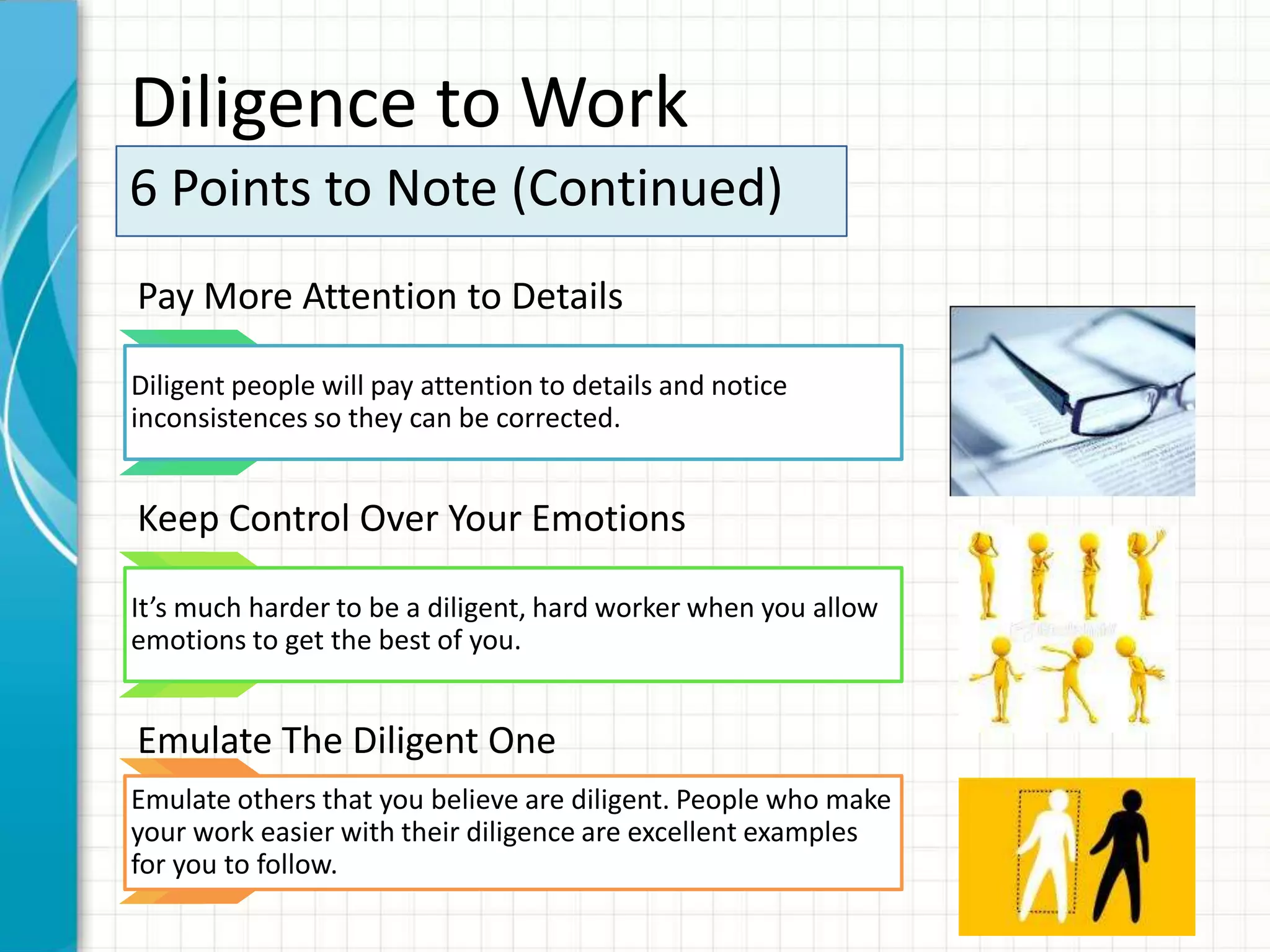 Diligence to Work

6 Points to Note (Continued)

Pay More Attention to Details

Diligent people will pay attention to details and notice inconsistences so they can be corrected.

Keep Control Over Your Emotions

It's much harder to be a diligent, hard worker when you allow emotions to get the best of you.

Emulate The Diligent One

Emulate others that you believe are diligent. People who make your work easier with their diligence are excellent examples for you to follow.